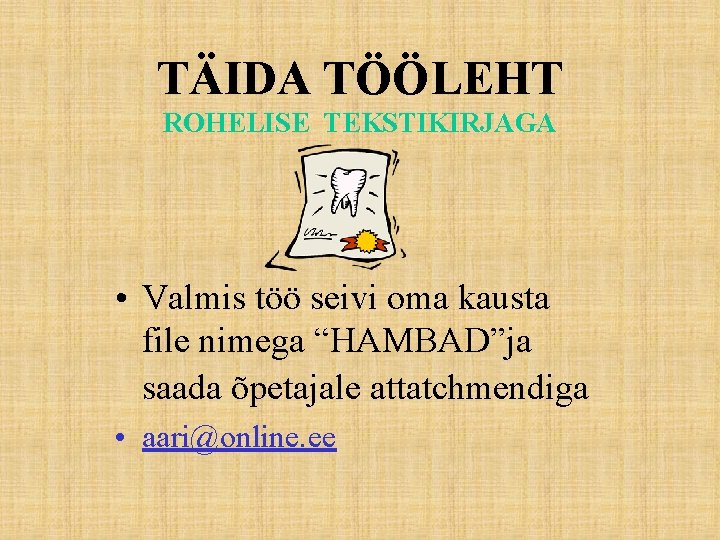 TÄIDA TÖÖLEHT
ROHELISE TEKSTIKIRJAGA

• Valmis töö seivi oma kausta file nimega “HAMBAD”ja saada õpetajale attatchmendiga
• aari@online.ee